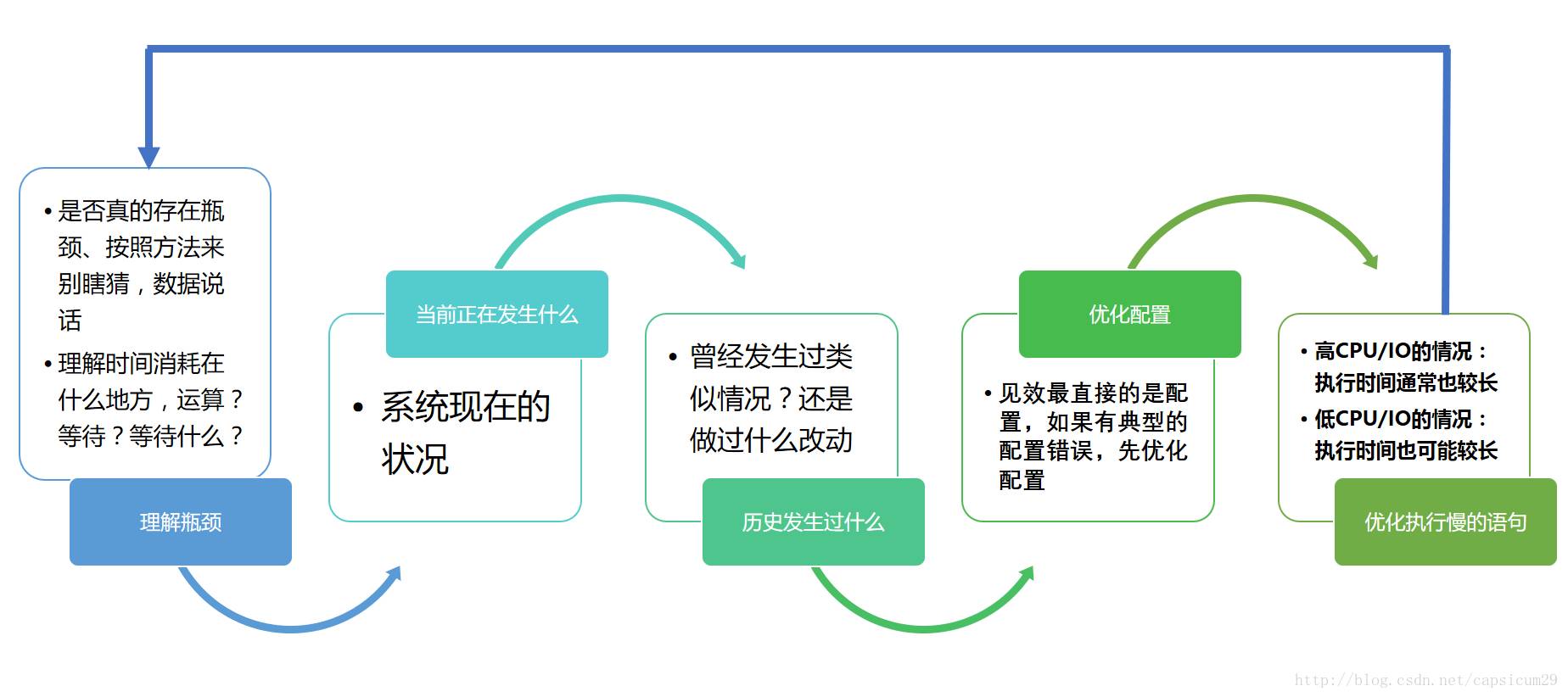 • 是否真的存在瓶颈、按照方法来别瞎猜，数据说话
• 理解时间消耗在什么地方，运算？等待？等待什么？

理解瓶颈

当前正在发生什么

• 系统现在的状况

• 曾经发生过类似情况？还是做过什么改动

历史发生过什么

优化配置

• 见效最直接的是配置，如果有典型的配置错误，先优化配置

• 高CPU/IO的情况：执行时间通常也较长
• 低CPU/IO的情况：执行时间也可能较长

优化执行慢的语句

http://blog.csdn.net/capsicum29